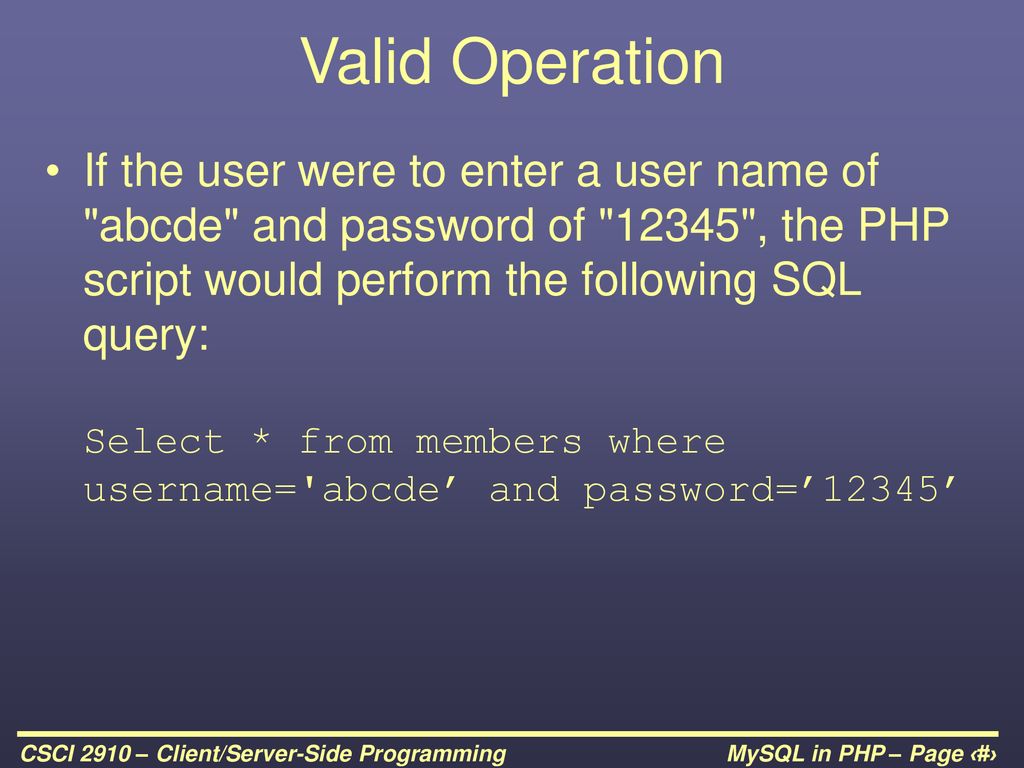 Valid Operation

• If the user were to enter a user name of "abcde" and password of "12345", the PHP script would perform the following SQL query:

Select * from members where username='abcde’ and password=’12345’

CSCI 2910 – Client/Server-Side Programming

MySQL in PHP – Page ‹#›